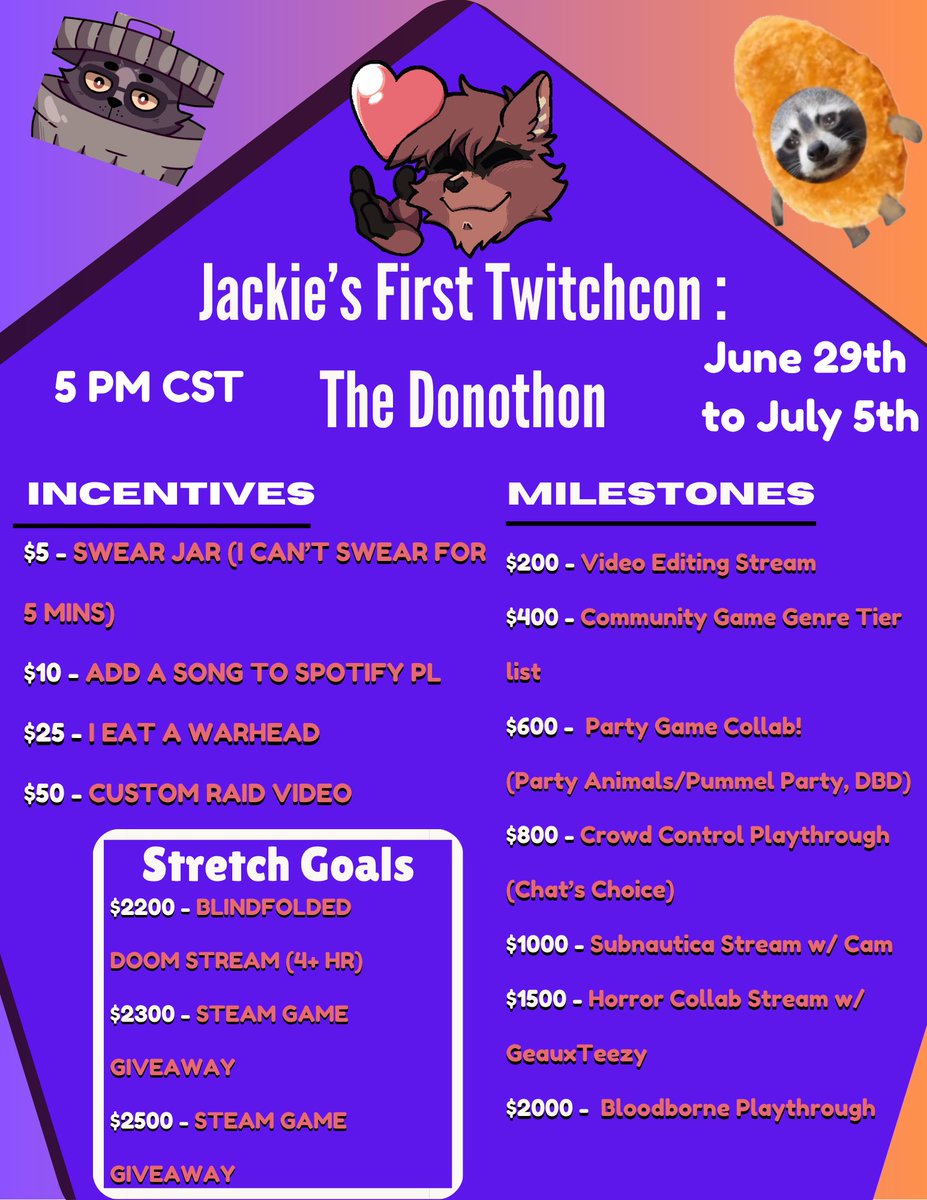 Jackie's First Twitchcon :

5 PM CST

The Donothon

June 29th to July 5th

INCENTIVES

\$5 - SWEAR JAR (I CAN'T SWEAR FOR 5 MINS)

\$10 - ADD A SONG TO SPOTIFY PL

\$25 - I EAT A WARHEAD

\$50 - CUSTOM RAID VIDEO

Stretch Goals

\$2200 - BLINDFOLDED DOOM STREAM (4+ HR)

\$2300 - STEAM GAME GIVEAWAY

\$2500 - STEAM GAME GIVEAWAY

MILESTONES

\$200 - Video Editing Stream

\$400 - Community Game Genre Tier list

\$600 - Party Game Collab! (Party Animals/Pummel Party, DBD)

\$800 - Crowd Control Playthrough (Chat's Choice)

\$1000 - Subnautica Stream w/ Cam

\$1500 - Horror Collab Stream w/ GeauxTeezy

\$2000 - Bloodborne Playthrough